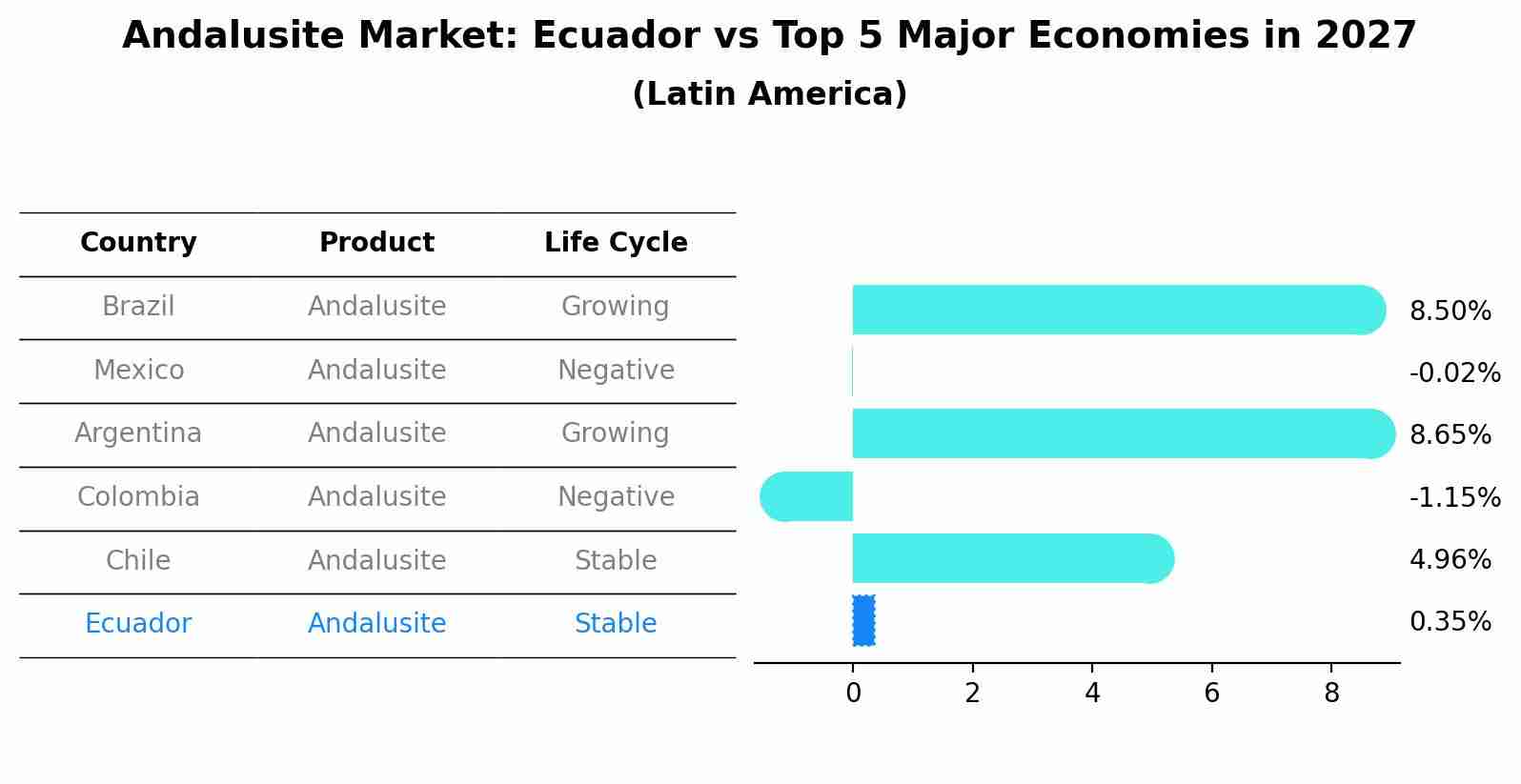 Andalusite Market: Ecuador vs Top 5 Major Economies in 2027
(Latin America)

| Country | Product | Life Cycle |
|---|---|---|
| Brazil | Andalusite | Growing |
| Mexico | Andalusite | Negative |
| Argentina | Andalusite | Growing |
| Colombia | Andalusite | Negative |
| Chile | Andalusite | Stable |
| Ecuador | Andalusite | Stable |

8.50%
-0.02%
8.65%
-1.15%
4.96%
0.35%

0
2
4
6
8